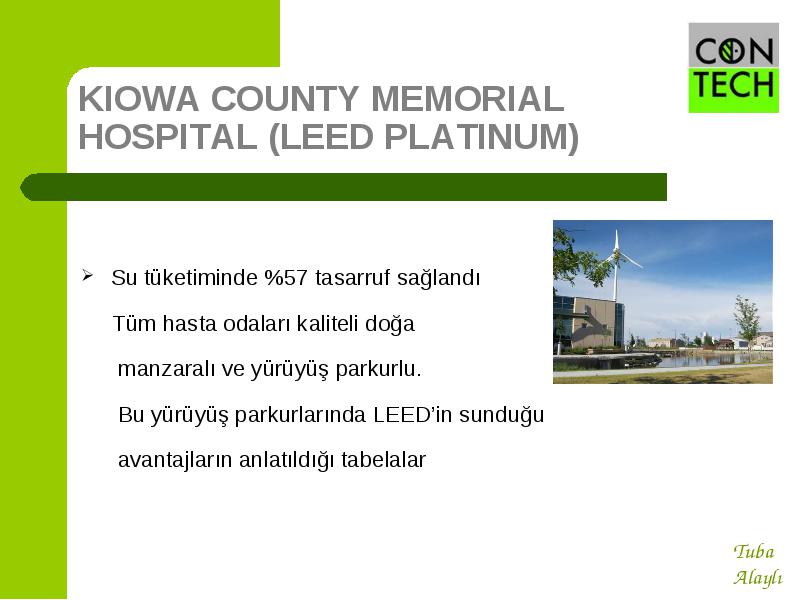 CON
TECH

KIOWA COUNTY MEMORIAL HOSPITAL (LEED PLATINUM)

➢ Su tüketiminde %57 tasarruf sağlandı

Tüm hasta odaları kaliteli doğa manzaralı ve yürüyüş parkurlu.

Bu yürüyüş parkurlarında LEED'in sunduğu avantajların anlatıldığı tabelalar

Tuba Alaylı